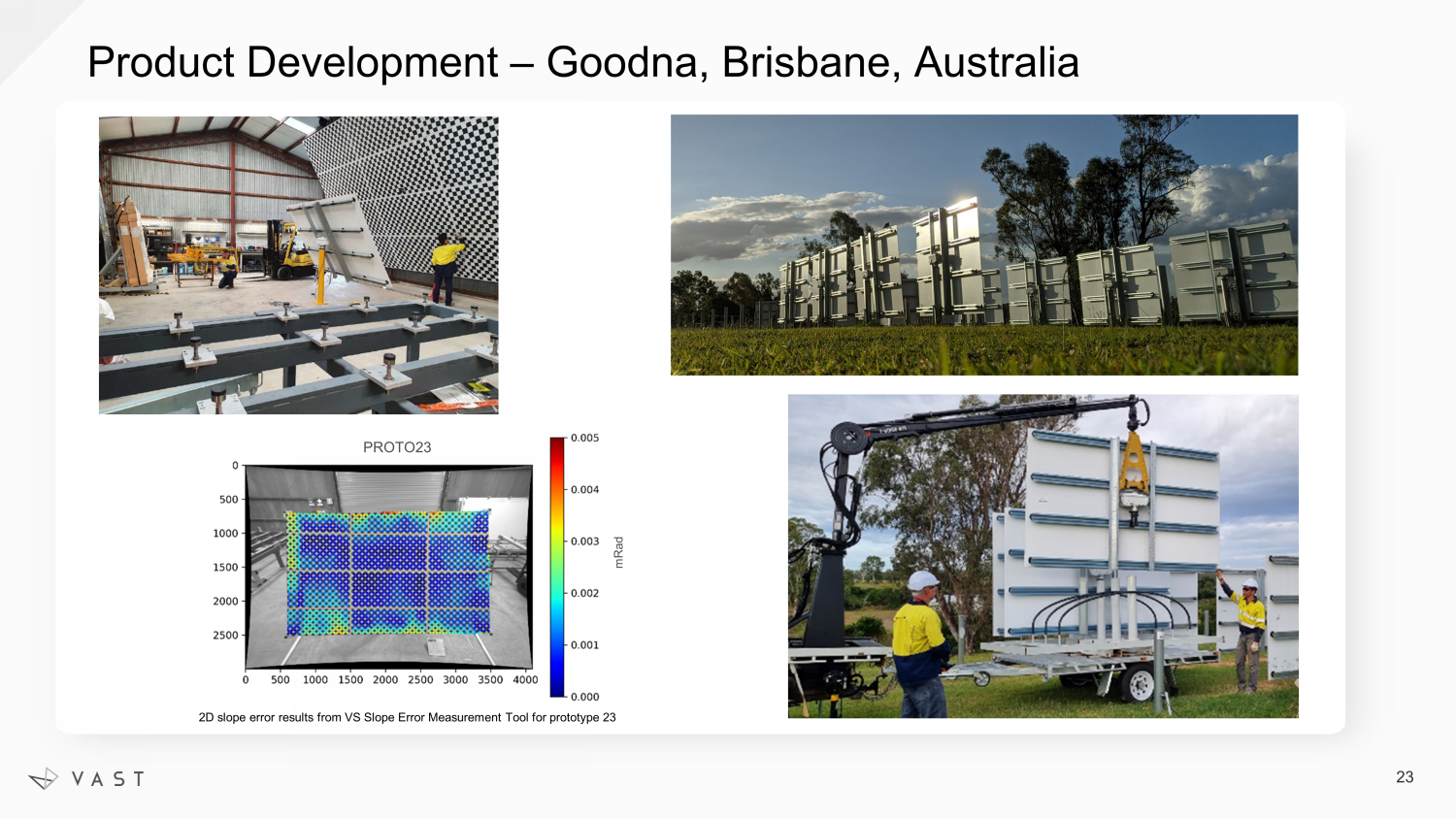 Product Development – Goodna, Brisbane, Australia

PROTO23

0
500
1000
1500
2000
2500

0 500 1000 1500 2000 2500 3000 3500 4000

0.005
0.004
0.003
0.002
0.001
0.000

mRad

2D slope error results from VS Slope Error Measurement Tool for prototype 23

VAST

23